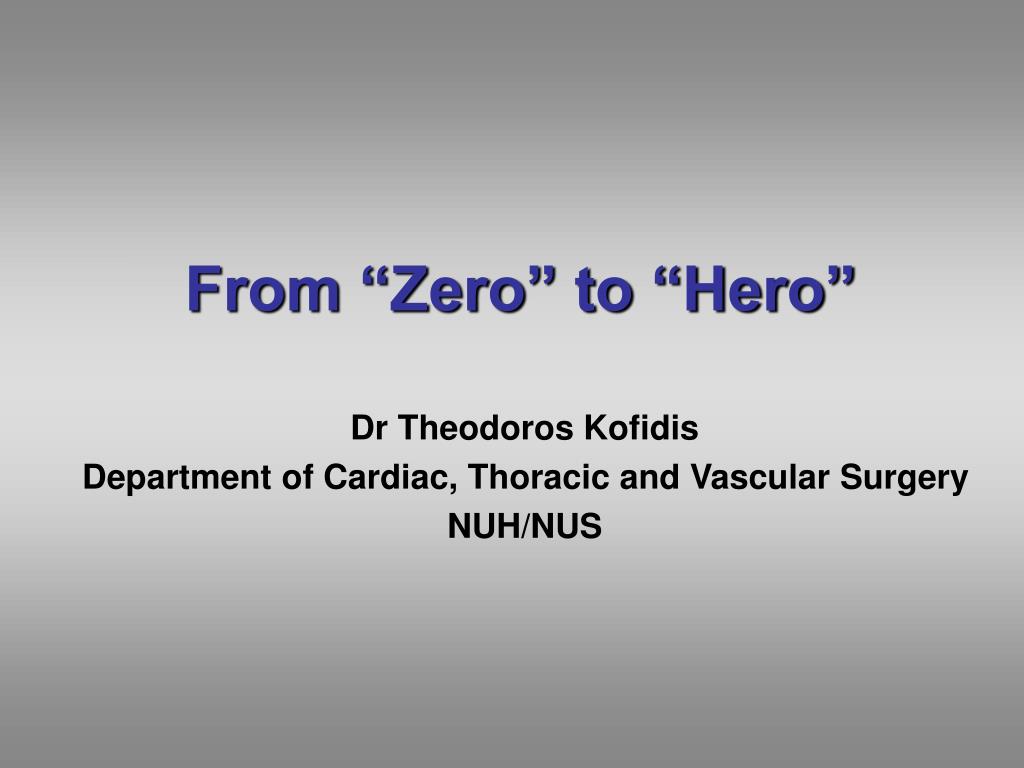 From “Zero” to “Hero”

Dr Theodoros Kofidis
Department of Cardiac, Thoracic and Vascular Surgery
NUH/NUS